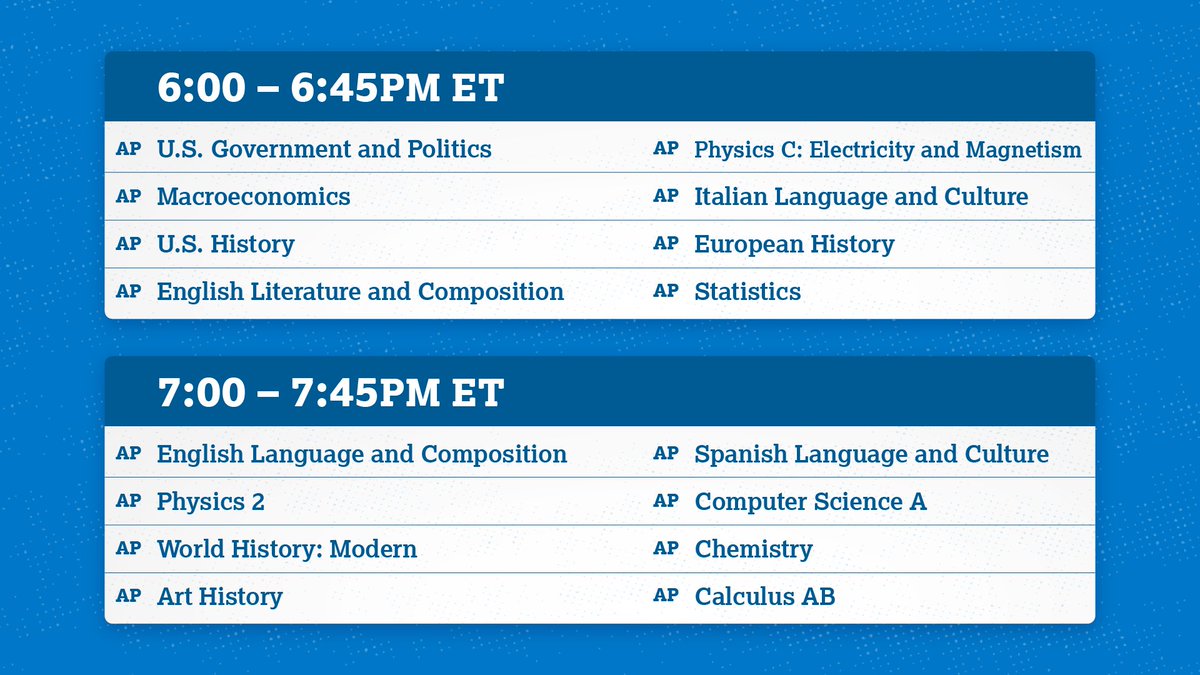 6:00 – 6:45PM ET

AP U.S. Government and Politics
AP Macroeconomics
AP U.S. History
AP English Literature and Composition

AP Physics C: Electricity and Magnetism
AP Italian Language and Culture
AP European History
AP Statistics

7:00 – 7:45PM ET

AP English Language and Composition
AP Physics 2
AP World History: Modern
AP Art History

AP Spanish Language and Culture
AP Computer Science A
AP Chemistry
AP Calculus AB